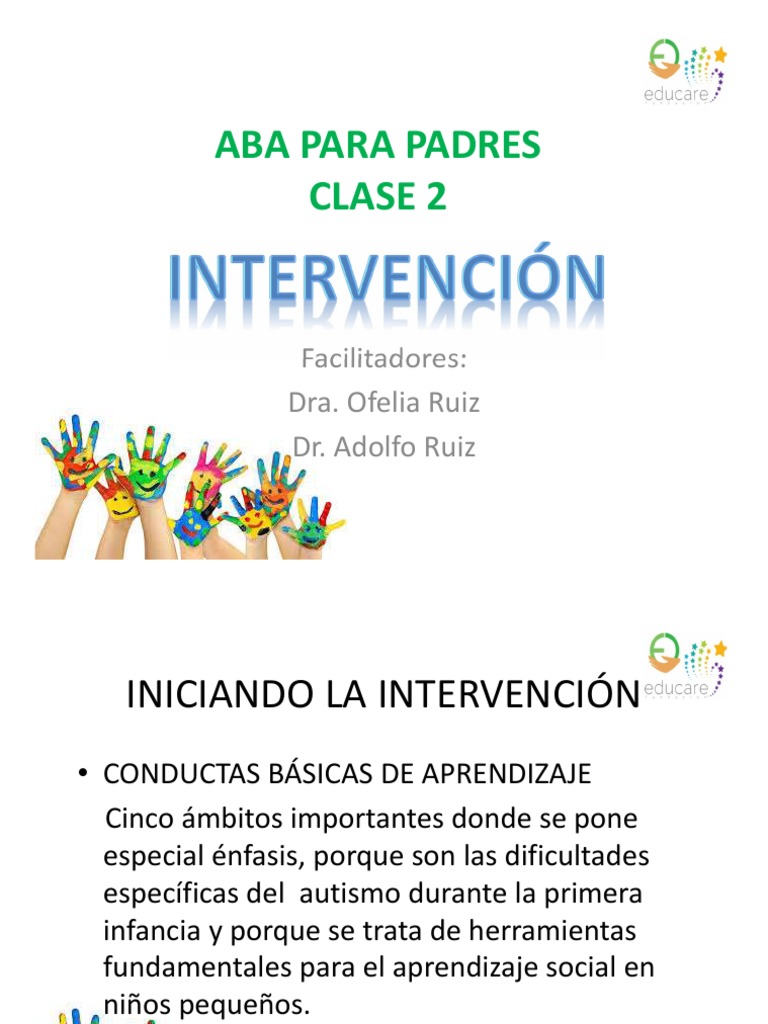 educare

ABA PARA PADRES
CLASE 2

INTERVENCIÓN

Facilitadores:
Dra. Ofelia Ruiz
Dr. Adolfo Ruiz

educare

INICIANDO LA INTERVENCIÓN

• CONDUCTAS BÁSICAS DE APRENDIZAJE
Cinco ámbitos importantes donde se pone especial énfasis, porque son las dificultades específicas del autismo durante la primera infancia y porque se trata de herramientas fundamentales para el aprendizaje social en niños pequeños.